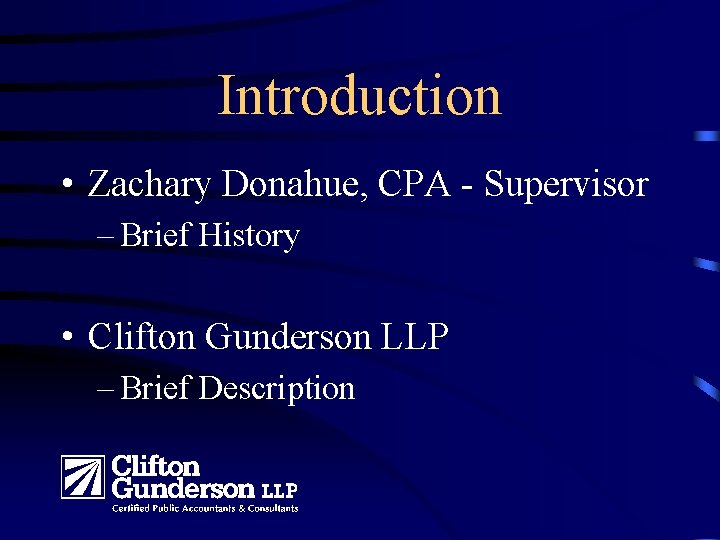 Introduction

• Zachary Donahue, CPA - Supervisor
– Brief History

• Clifton Gunderson LLP
– Brief Description

Clifton Gunderson LLP
Certified Public Accountants & Consultants